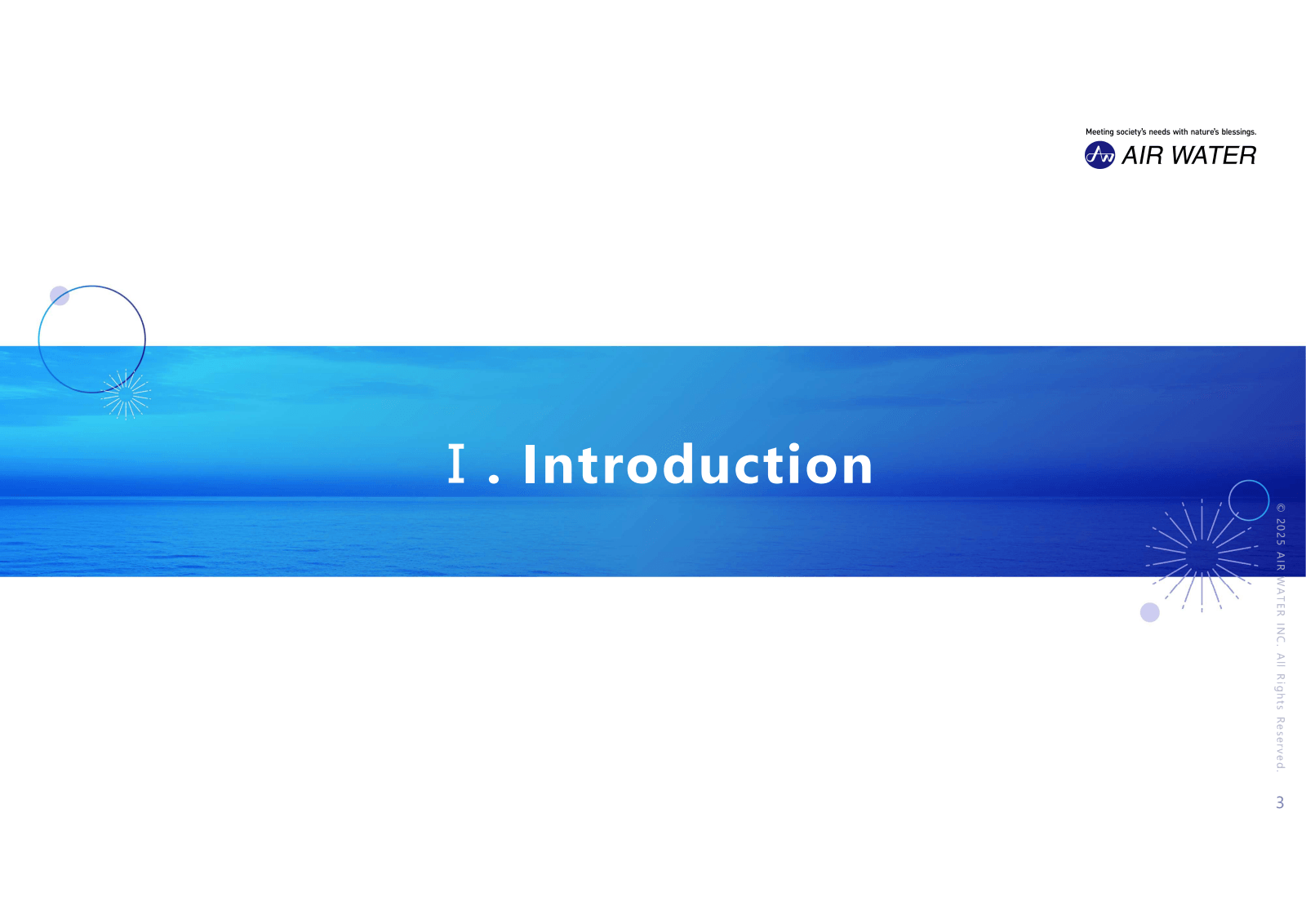 Meeting society's needs with nature's blessings.
AIR WATER

Ⅰ. Introduction

© 2025 AIR WATER INC. All Rights Reserved.

3